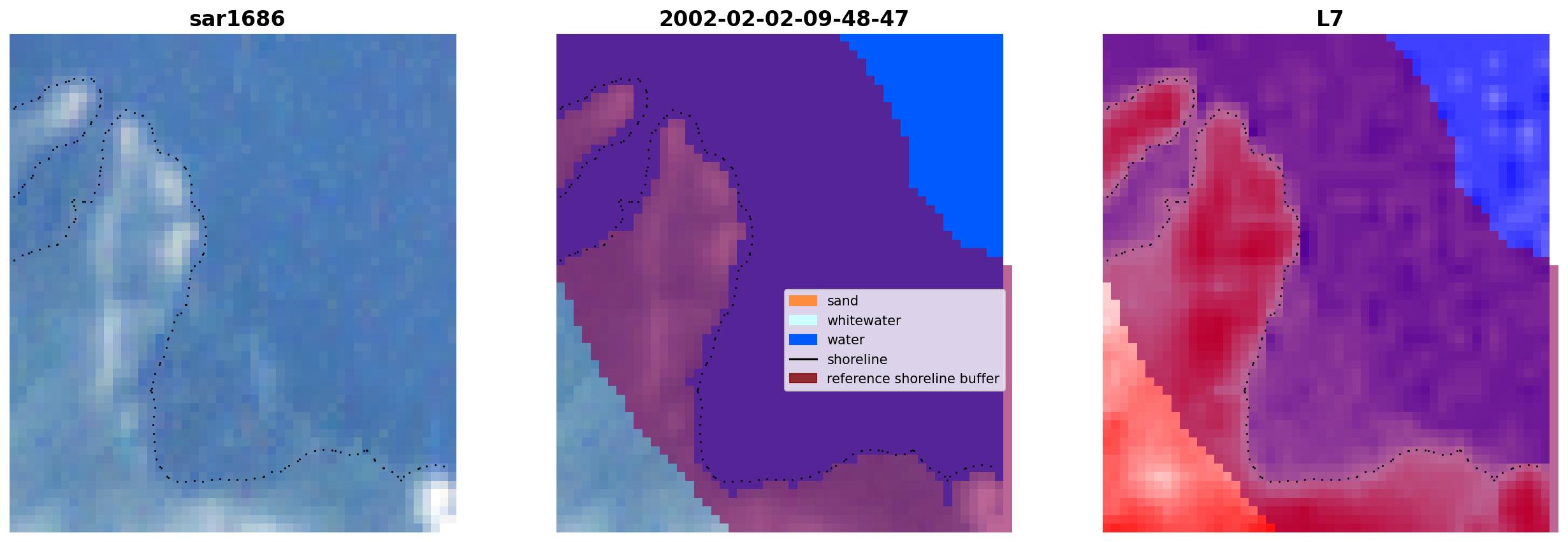 sar1686

2002-02-02-09-48-47

sand
whitewater
water
shoreline
reference shoreline buffer

L7